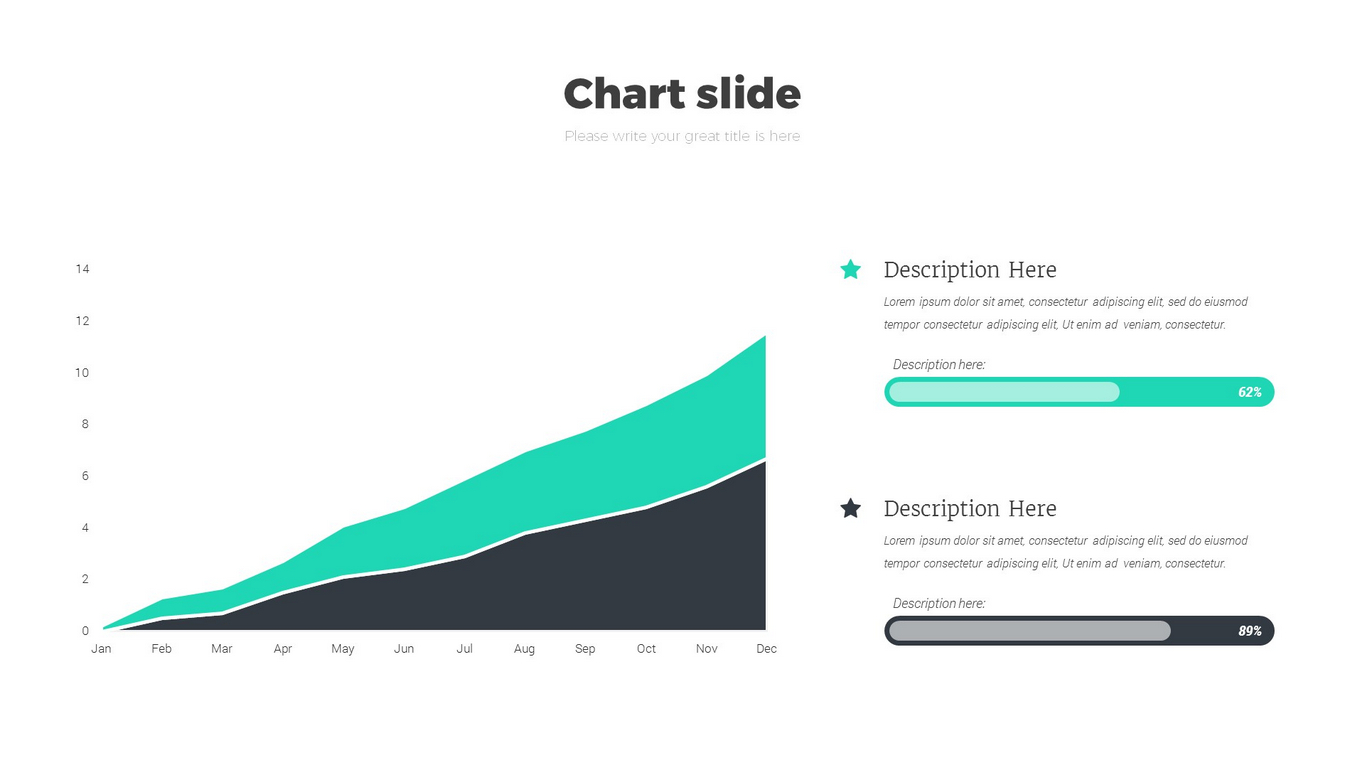 Chart slide

Please write your great title is here

14
12
10
8
6
4
2
0

Jan Feb Mar Apr May Jun Jul Aug Sep Oct Nov Dec

Description Here

Lorem ipsum dolor sit amet, consectetur adipiscing elit, sed do eiusmod tempor consectetur adipiscing elit, Ut enim ad veniam, consectetur.

Description here:

62%

Description Here

Lorem ipsum dolor sit amet, consectetur adipiscing elit, sed do eiusmod tempor consectetur adipiscing elit, Ut enim ad veniam, consectetur.

Description here:

89%